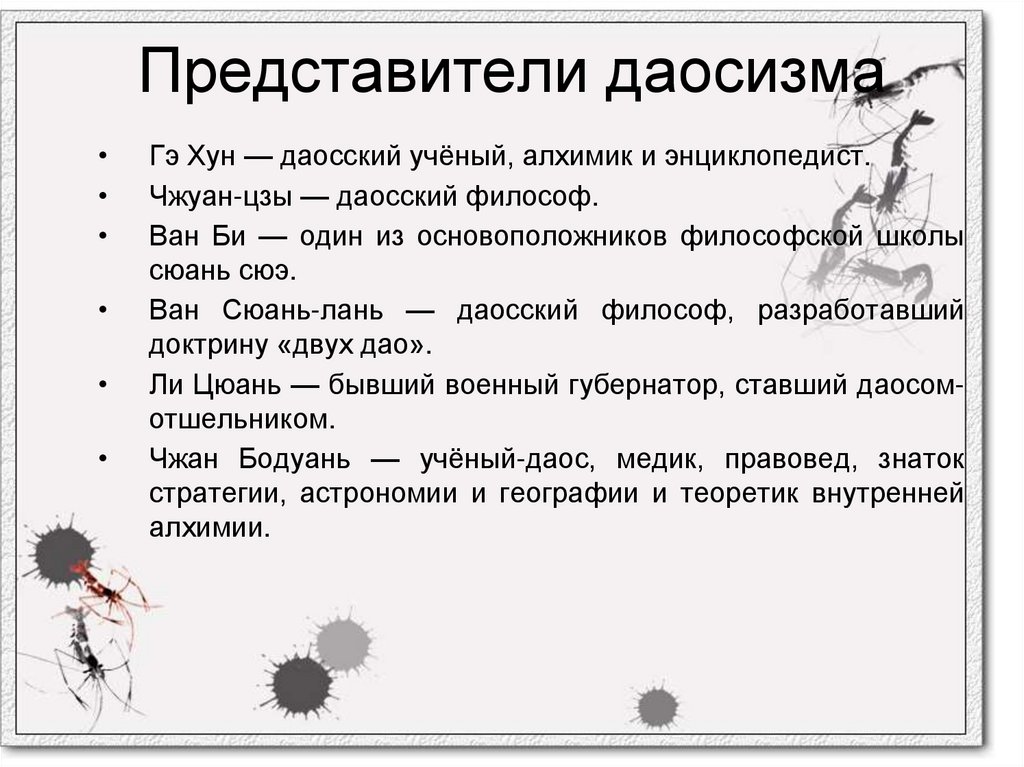 Представители даосизма

• Гэ Хун — даосский учёный, алхимик и энциклопедист.
• Чжуан-цзы — даосский философ.
• Ван Би — один из основоположников философской школы сюань сюэ.
• Ван Сюань-лань — даосский философ, разработавший доктрину «двух дао».
• Ли Цюань — бывший военный губернатор, ставший даосом-отшельником.
• Чжан Бодуань — учёный-даос, медик, правовед, знаток стратегии, астрономии и географии и теоретик внутренней алхимии.